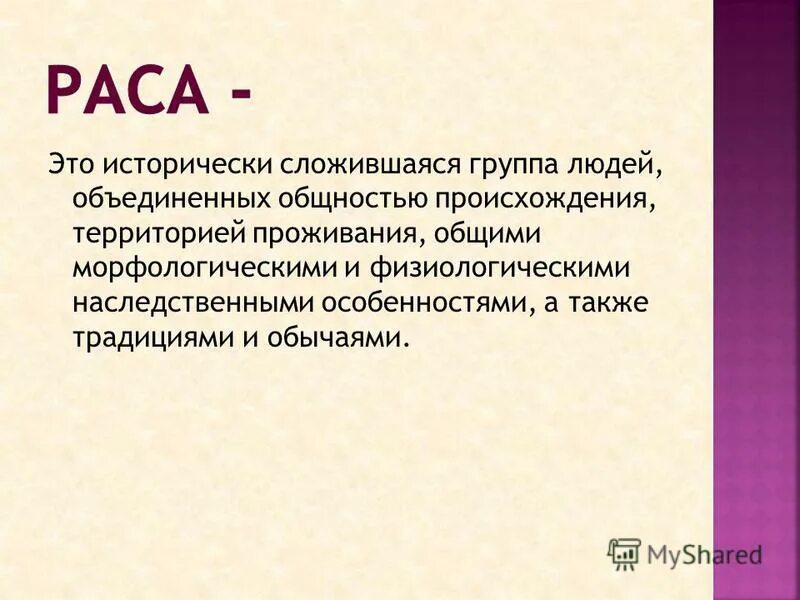 РАСА -

Это исторически сложившаяся группа людей, объединенных общностью происхождения, территорией проживания, общими морфологическими и физиологическими наследственными особенностями, а также традициями и обычаями.

MyShared